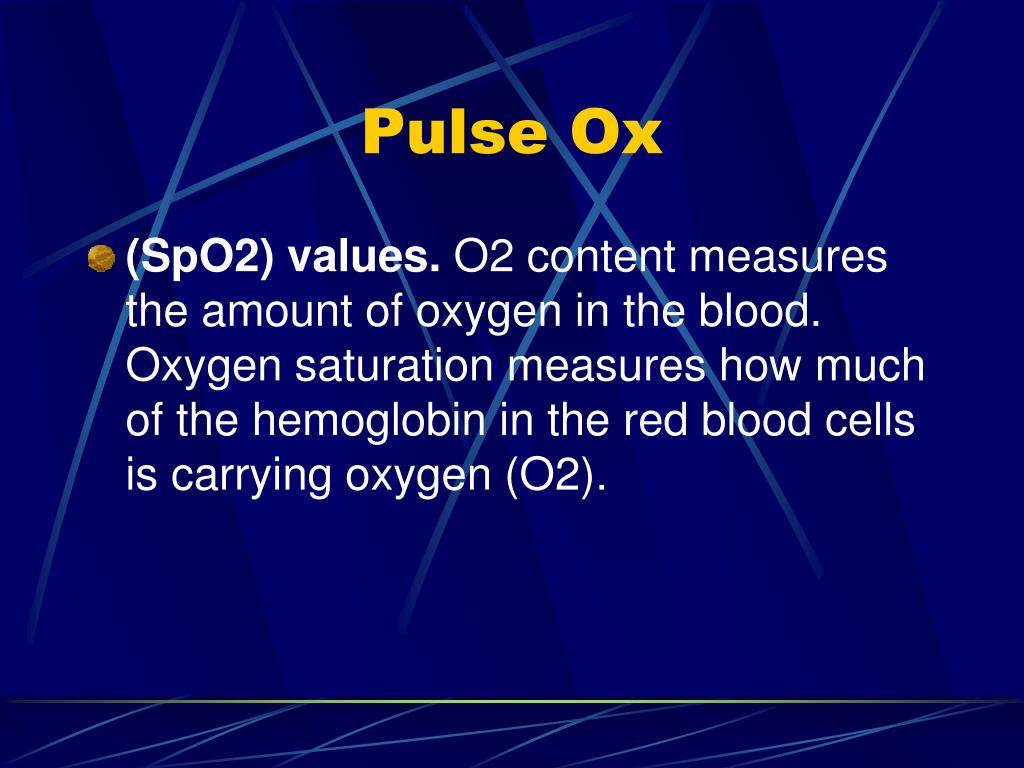 Pulse Ox

(SpO2) values. O2 content measures the amount of oxygen in the blood. Oxygen saturation measures how much of the hemoglobin in the red blood cells is carrying oxygen (O2).